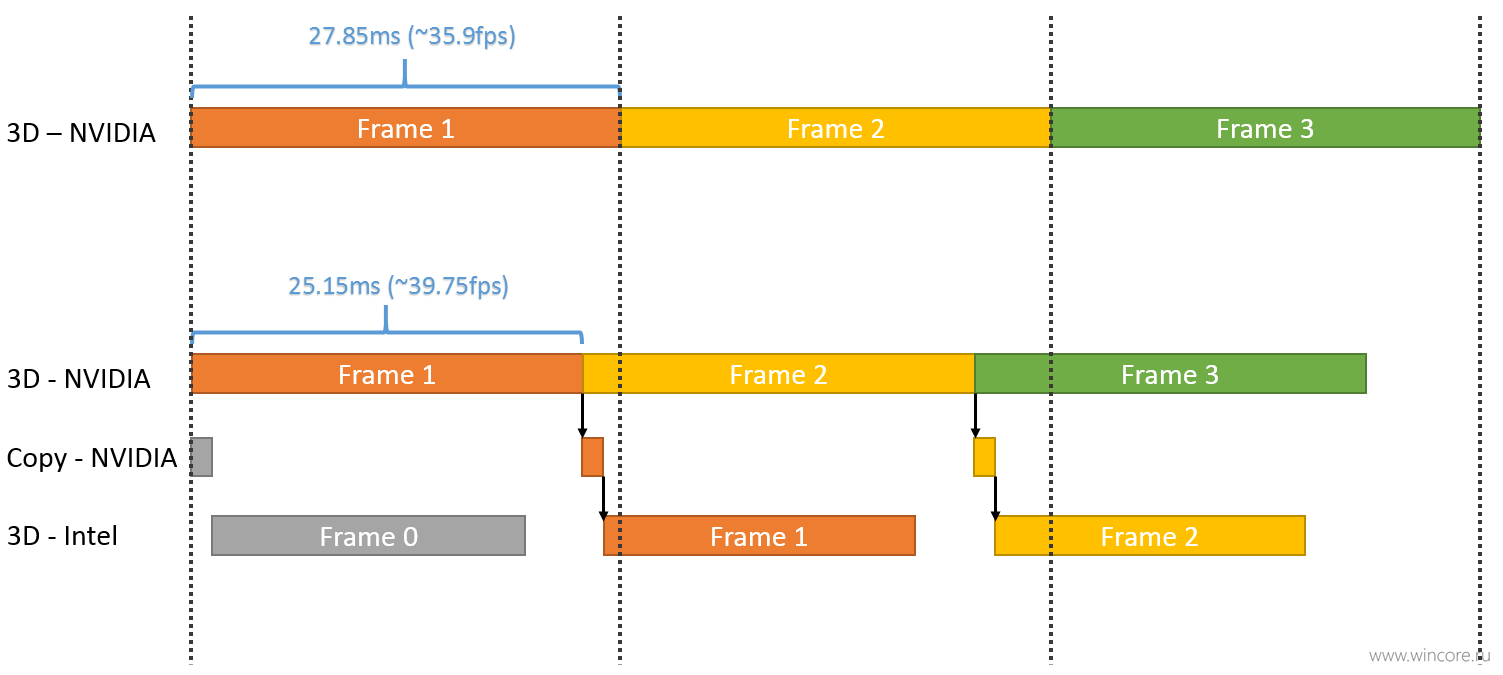 27.85ms (~35.9fps)

3D – NVIDIA

Frame 1

Frame 2

Frame 3

25.15ms (~39.75fps)

3D - NVIDIA

Frame 1

Frame 2

Frame 3

Copy - NVIDIA

3D - Intel

Frame 0

Frame 1

Frame 2

www.wincore.ru